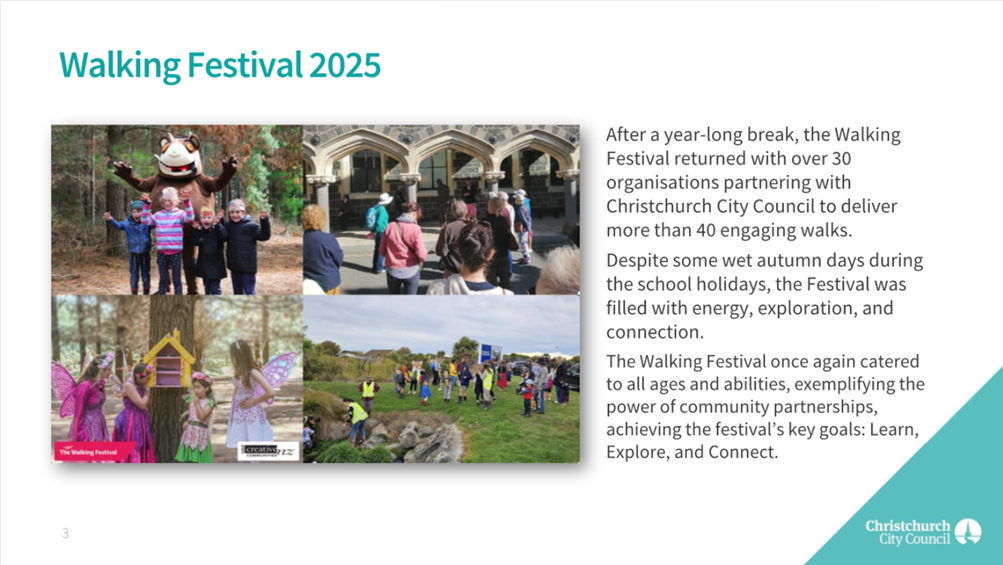 Walking Festival 2025

The Walking Festival

creative communities NZ

After a year-long break, the Walking Festival returned with over 30 organisations partnering with Christchurch City Council to deliver more than 40 engaging walks.

Despite some wet autumn days during the school holidays, the Festival was filled with energy, exploration, and connection.

The Walking Festival once again catered to all ages and abilities, exemplifying the power of community partnerships, achieving the festival's key goals: Learn, Explore, and Connect.

3

Christchurch City Council